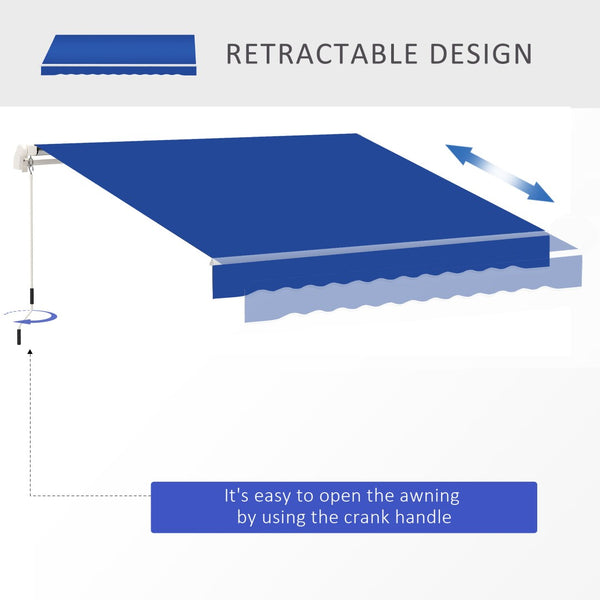 RETRACTABLE DESIGN

It's easy to open the awning by using the crank handle